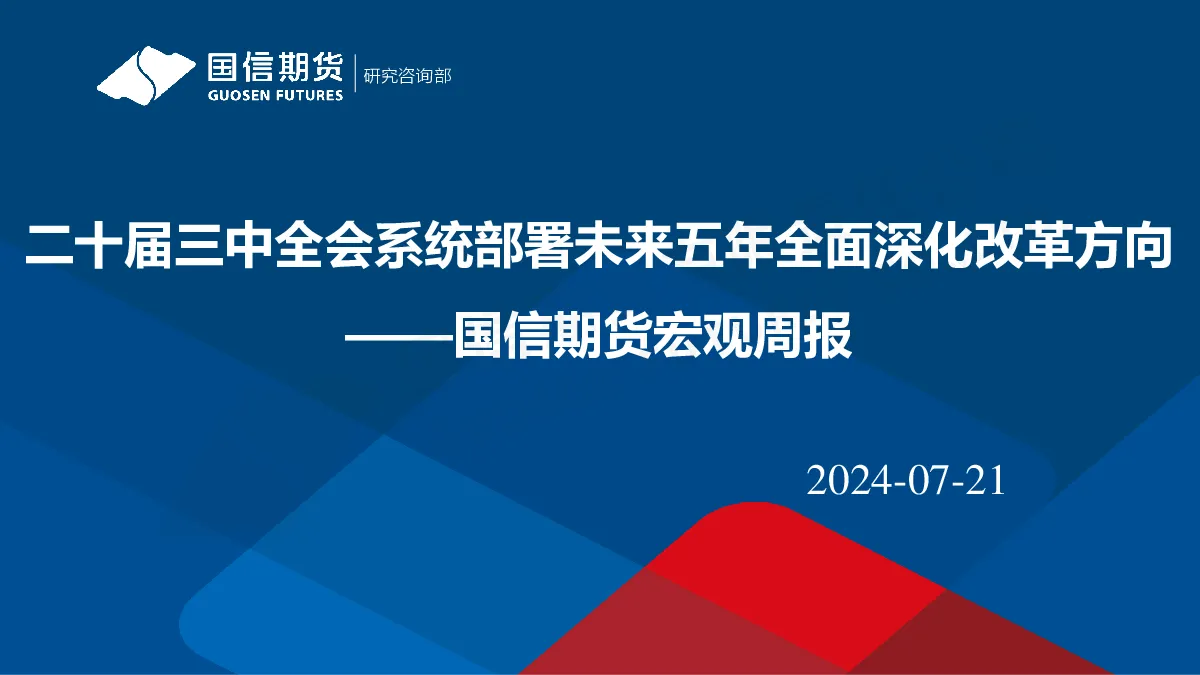 国信期货
GUOSEN FUTURES
研究咨询部

二十届三中全会系统部署未来五年全面深化改革方向
——国信期货宏观周报

2024-07-21